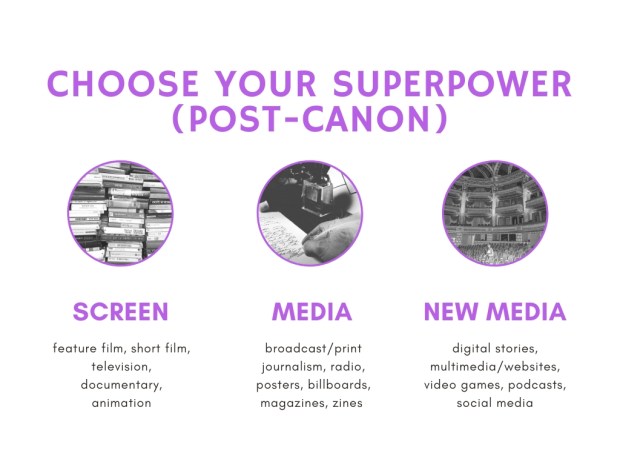 CHOOSE YOUR SUPERPOWER (POST-CANON)

SCREEN

feature film, short film, television, documentary, animation

MEDIA

broadcast/print journalism, radio, posters, billboards, magazines, zines

NEW MEDIA

digital stories, multimedia/websites, video games, podcasts, social media